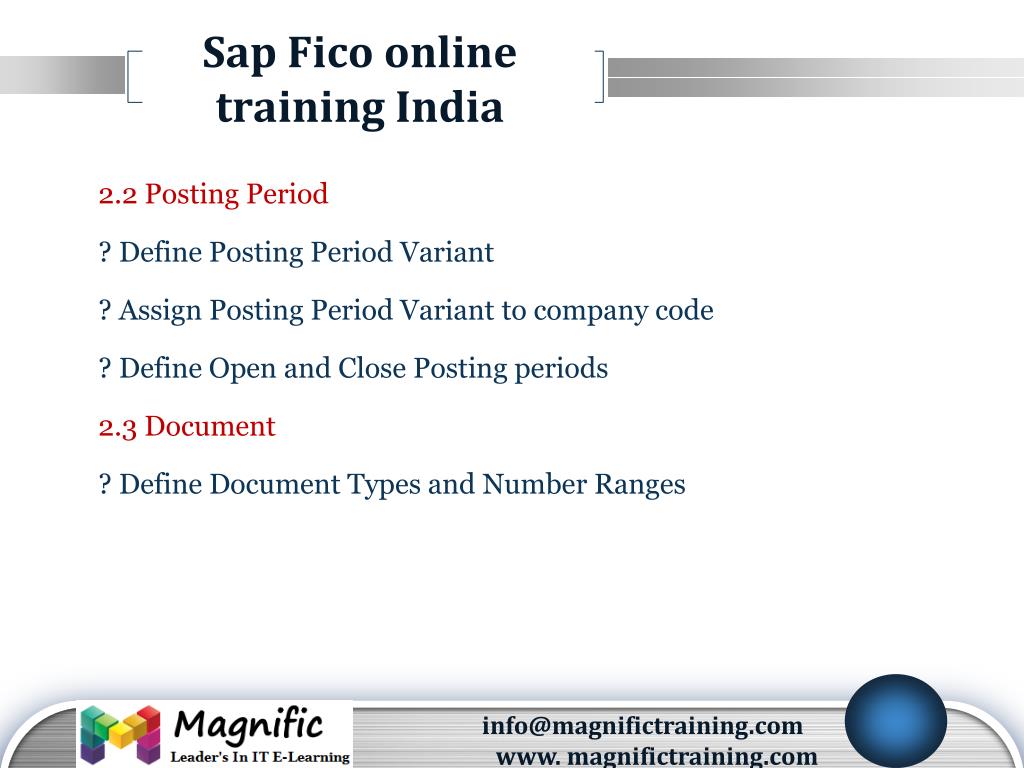 Sap Fico online training India

2.2 Posting Period

? Define Posting Period Variant

? Assign Posting Period Variant to company code

? Define Open and Close Posting periods

2.3 Document

? Define Document Types and Number Ranges

Magnific
Leader's In IT E-Learning

info@magnifictraining.com
www. magnifictraining.com